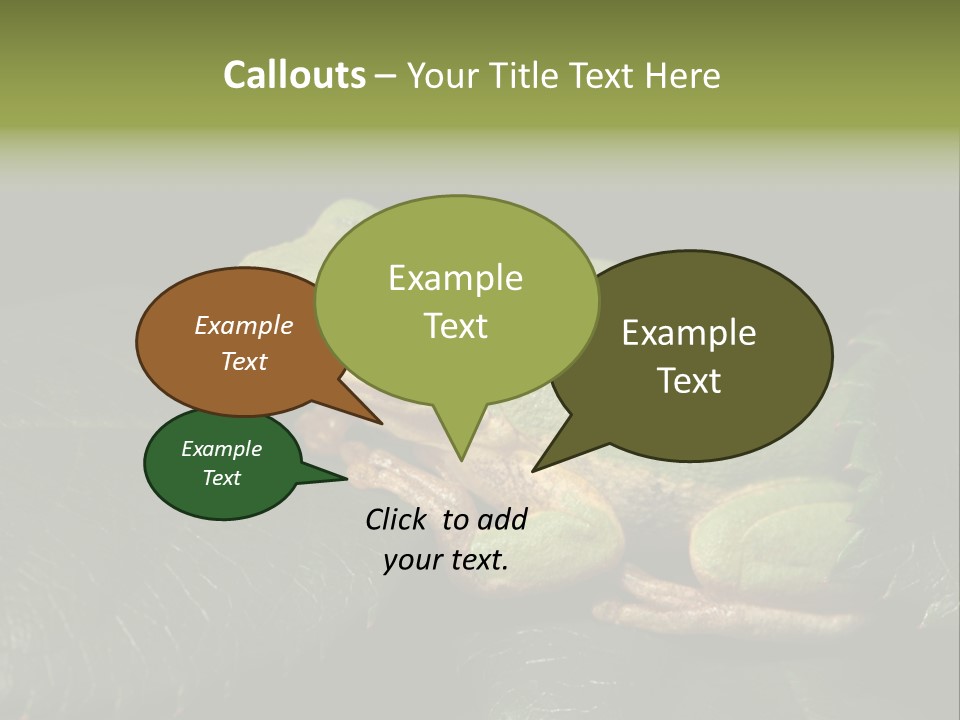 Callouts – Your Title Text Here

Example Text

Example Text

Example Text

Example Text

Click to add your text.